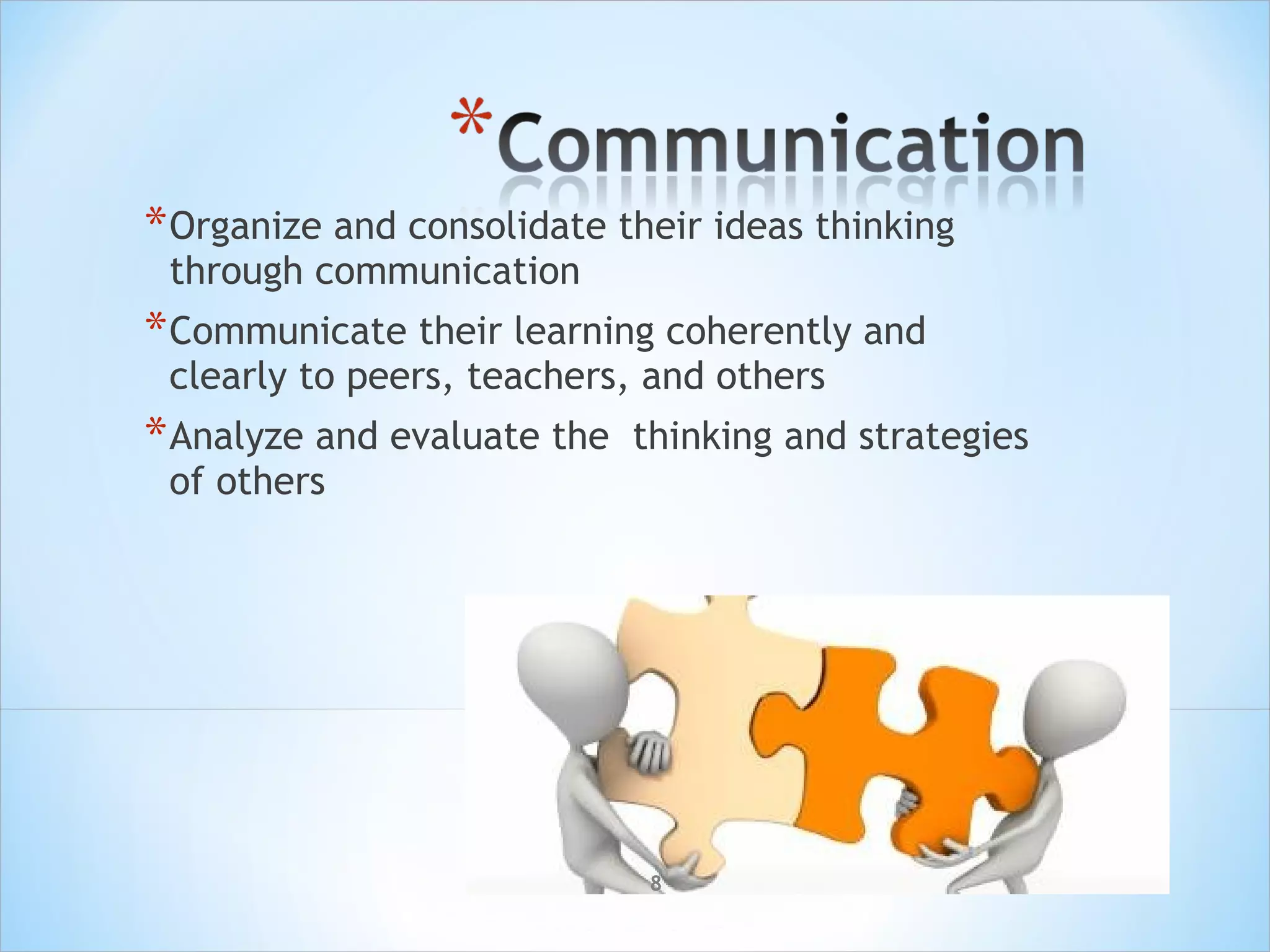 *Communication

*Organize and consolidate their ideas thinking through communication

*Communicate their learning coherently and clearly to peers, teachers, and others

*Analyze and evaluate the  thinking and strategies of others

8